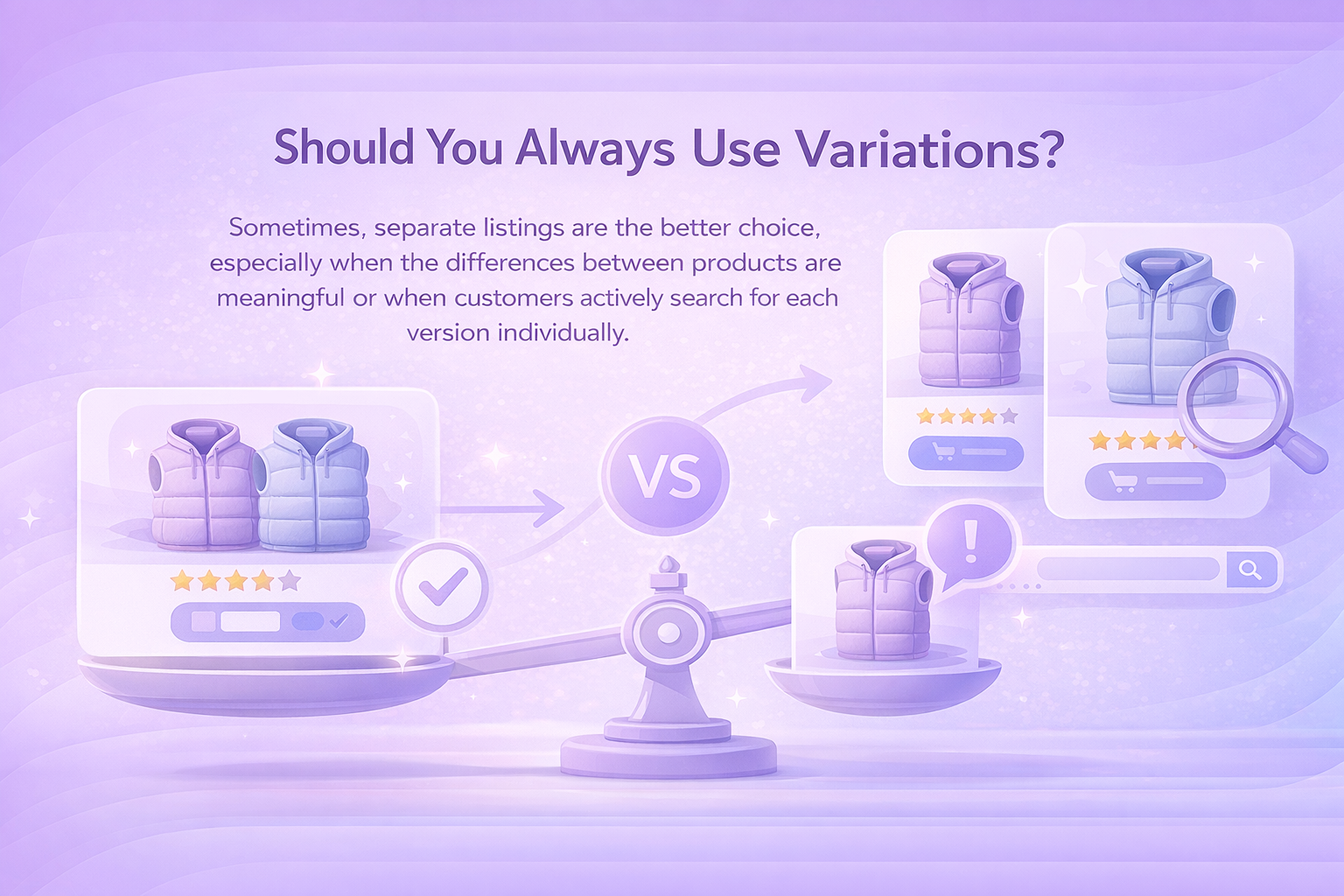 Should You Always Use Variations?

Sometimes, separate listings are the better choice, especially when the differences between products are meaningful or when customers actively search for each version individually.

VS

!